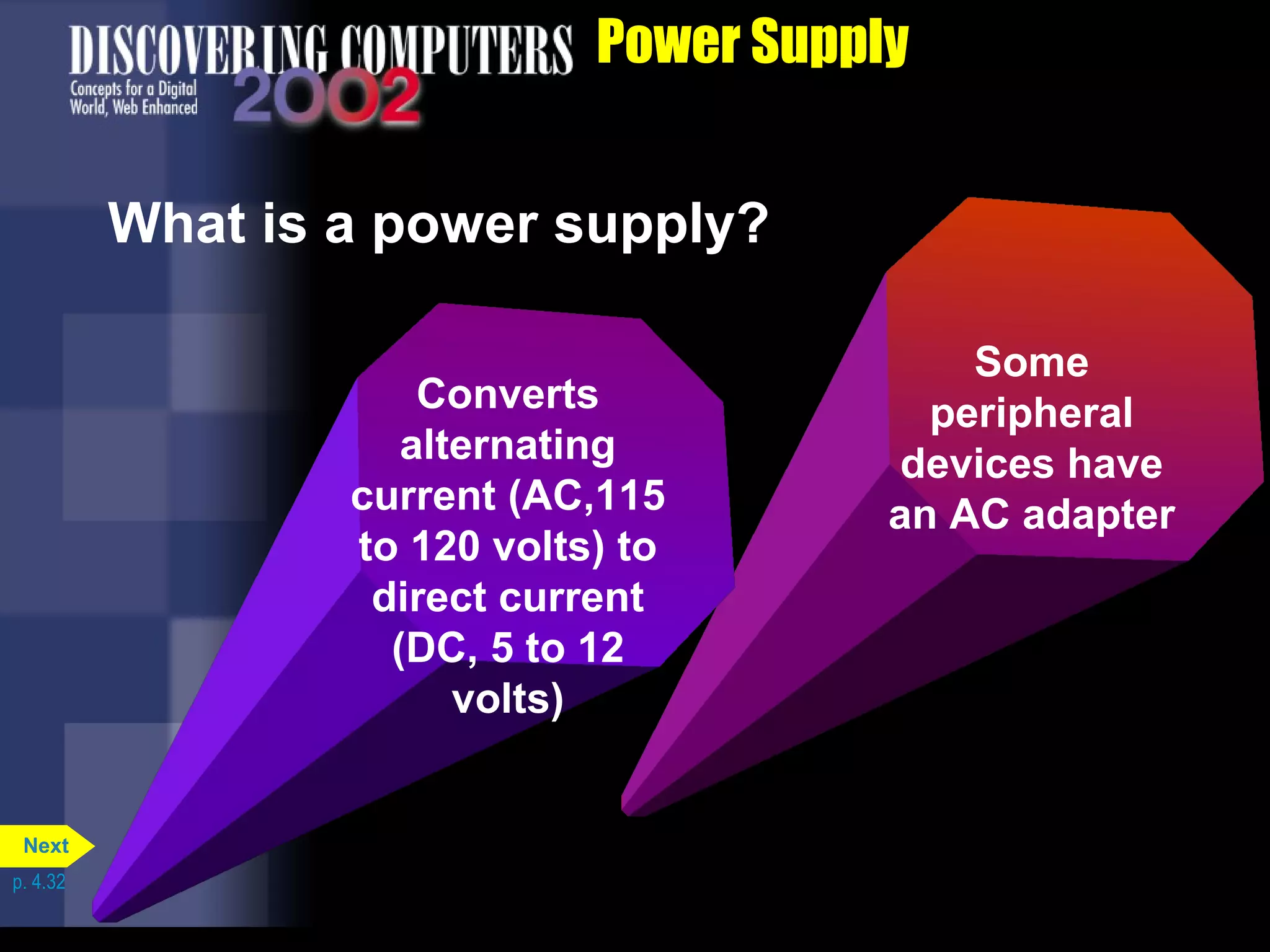 DISCOVERING COMPUTERS
Concepts for a Digital World, Web Enhanced
2002

Power Supply

What is a power supply?

Converts alternating current (AC,115 to 120 volts) to direct current (DC, 5 to 12 volts)

Some peripheral devices have an AC adapter

Next

p. 4.32